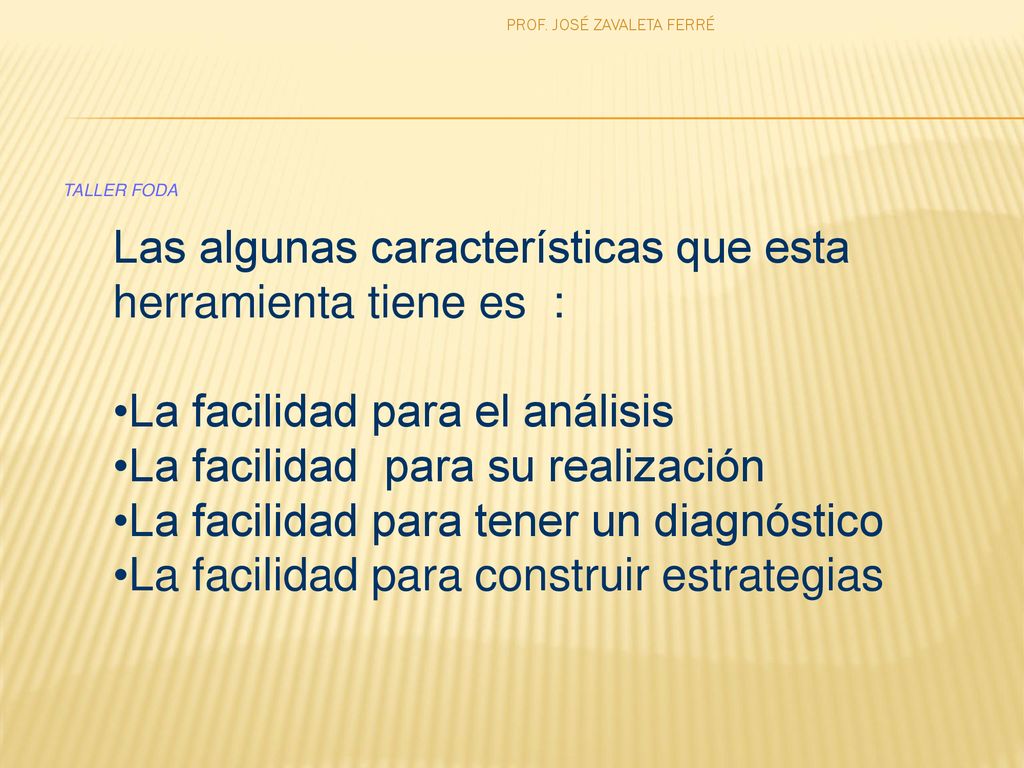 PROF. JOSÉ ZAVALETA FERRÉ

TALLER FODA

Las algunas características que esta herramienta tiene es :

•La facilidad para el análisis
•La facilidad para su realización
•La facilidad para tener un diagnóstico
•La facilidad para construir estrategias